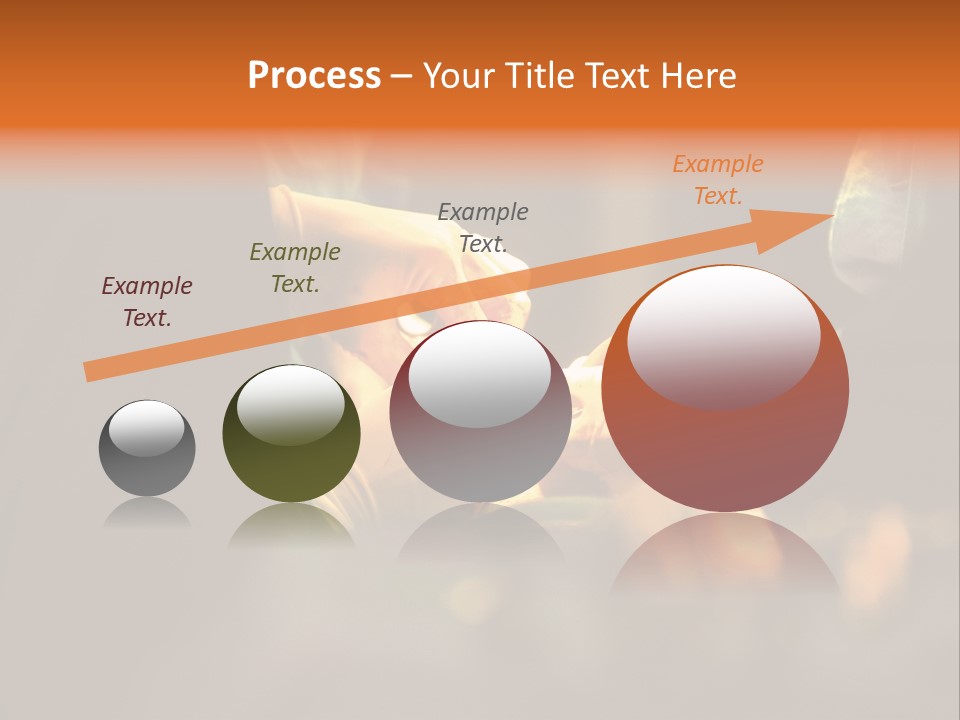 Process – Your Title Text Here

Example Text.

Example Text.

Example Text.

Example Text.